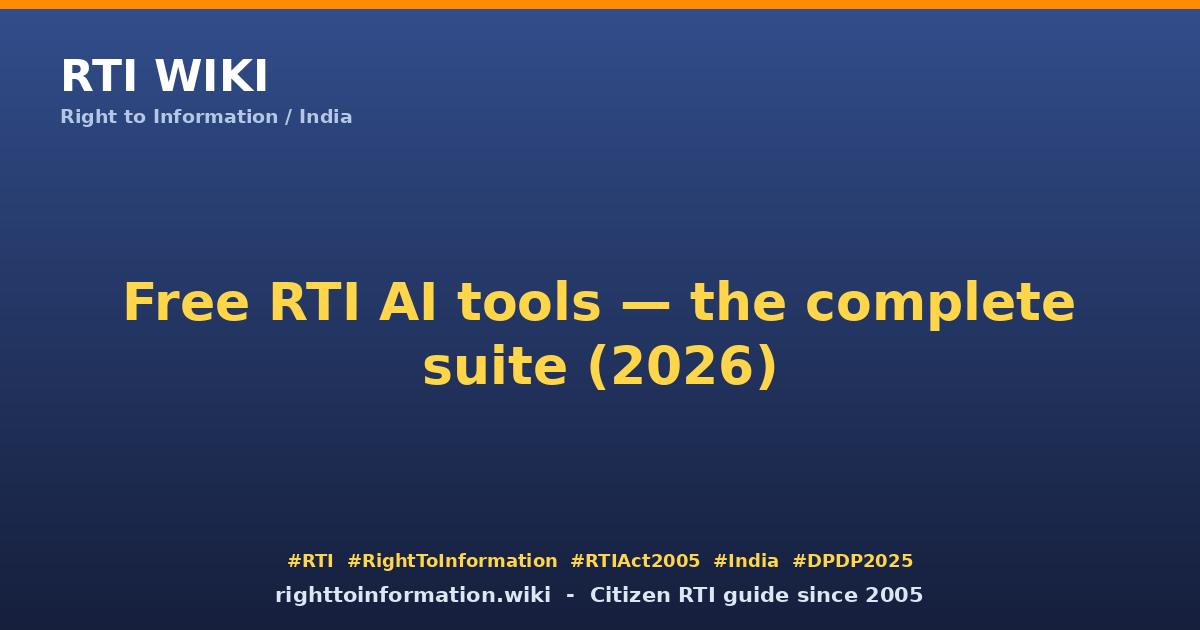 RTI WIKI
Right to Information / India

Free RTI AI tools — the complete suite (2026)

#RTI #RightToInformation #RTIAct2005 #India #DPDP2025
righttoinformation.wiki - Citizen RTI guide since 2005